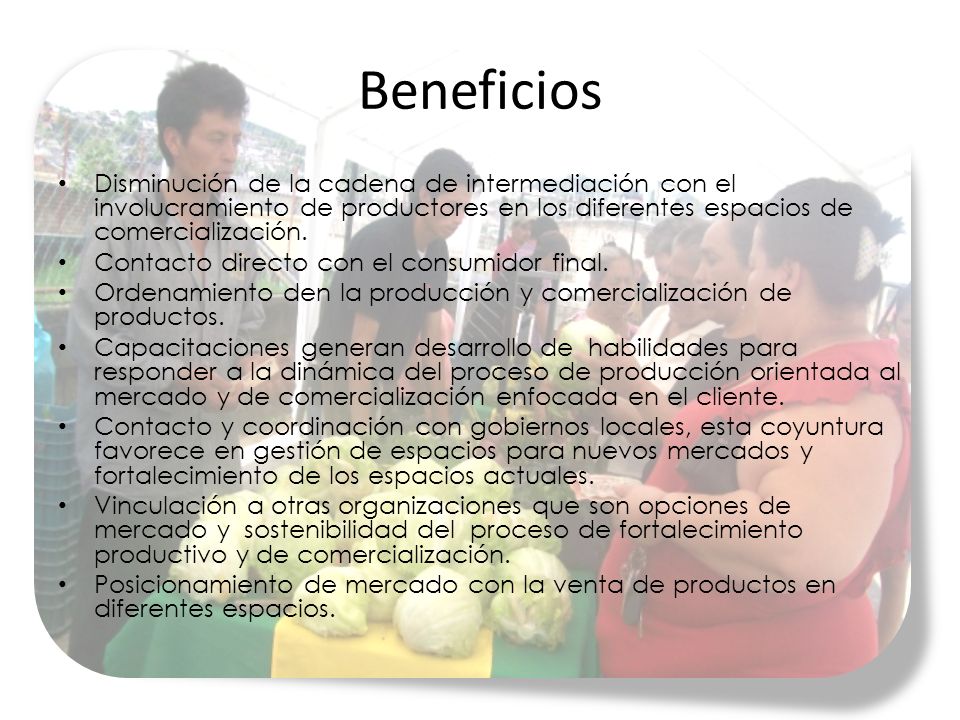 Beneficios

• Disminución de la cadena de intermediación con el involucramiento de productores en los diferentes espacios de comercialización.
• Contacto directo con el consumidor final.
• Ordenamiento den la producción y comercialización de productos.
• Capacitaciones generan desarrollo de habilidades para responder a la dinámica del proceso de producción orientada al mercado y de comercialización enfocada en el cliente.
• Contacto y coordinación con gobiernos locales, esta coyuntura favorece en gestión de espacios para nuevos mercados y fortalecimiento de los espacios actuales.
• Vinculación a otras organizaciones que son opciones de mercado y sostenibilidad del proceso de fortalecimiento productivo y de comercialización.
• Posicionamiento de mercado con la venta de productos en diferentes espacios.